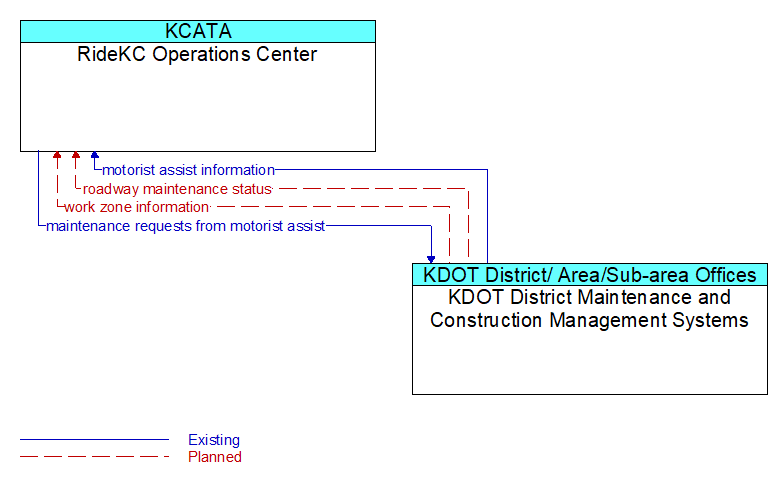 KCATA
RideKC Operations Center

motorist assist information
roadway maintenance status
work zone information
maintenance requests from motorist assist

KDOT District/ Area/Sub-area Offices
KDOT District Maintenance and Construction Management Systems

Existing
Planned